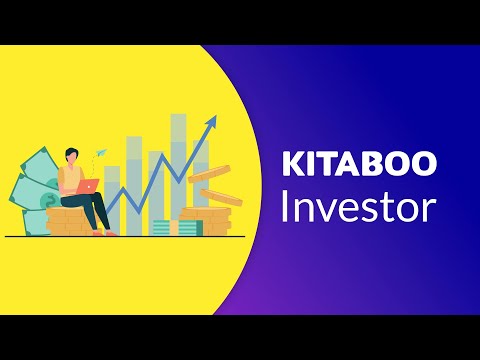 KITABOO
Investor